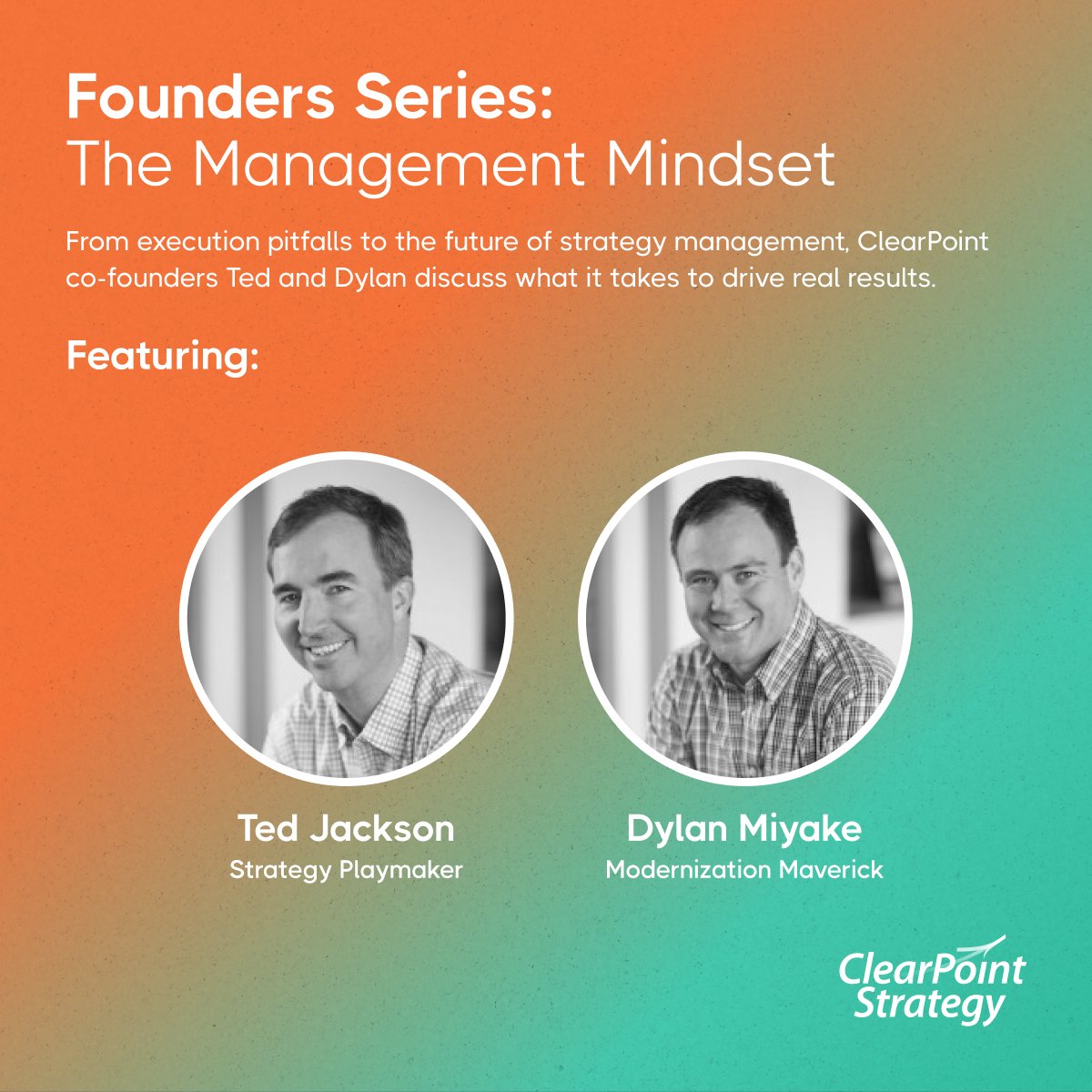 Founders Series:
The Management Mindset

From execution pitfalls to the future of strategy management, ClearPoint co-founders Ted and Dylan discuss what it takes to drive real results.

Featuring:

Ted Jackson
Strategy Playmaker

Dylan Miyake
Modernization Maverick

ClearPoint Strategy